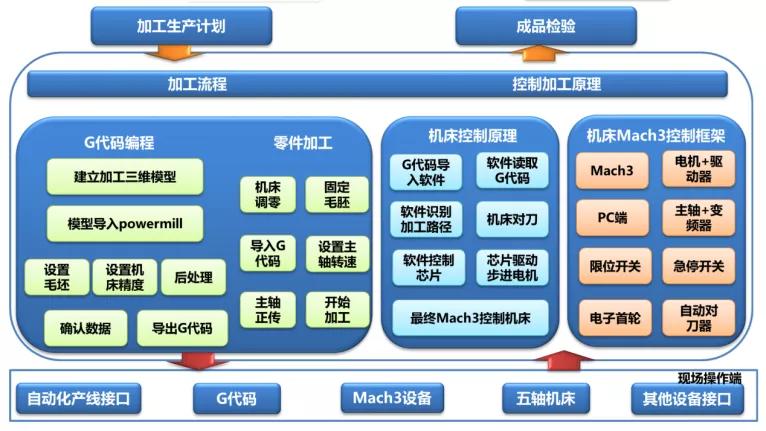 加工生产计划

成品检验

加工流程

控制加工原理

G代码编程

零件加工

建立加工三维模型

模型导入powermill

设置毛坯

设置机床精度

后处理

确认数据

导出G代码

机床调零

固定毛胚

导入G代码

设置主轴转速

主轴正传

开始加工

机床控制原理

G代码导入软件

软件读取G代码

软件识别加工路径

机床对刀

软件控制芯片

芯片驱动步进电机

最终Mach3控制机床

机床Mach3控制框架

Mach3

电机+驱动器

PC端

主轴+变频器

限位开关

急停开关

电子首轮

自动对刀器

现场操作端

自动化产线接口

G代码

Mach3设备

五轴机床

其他设备接口